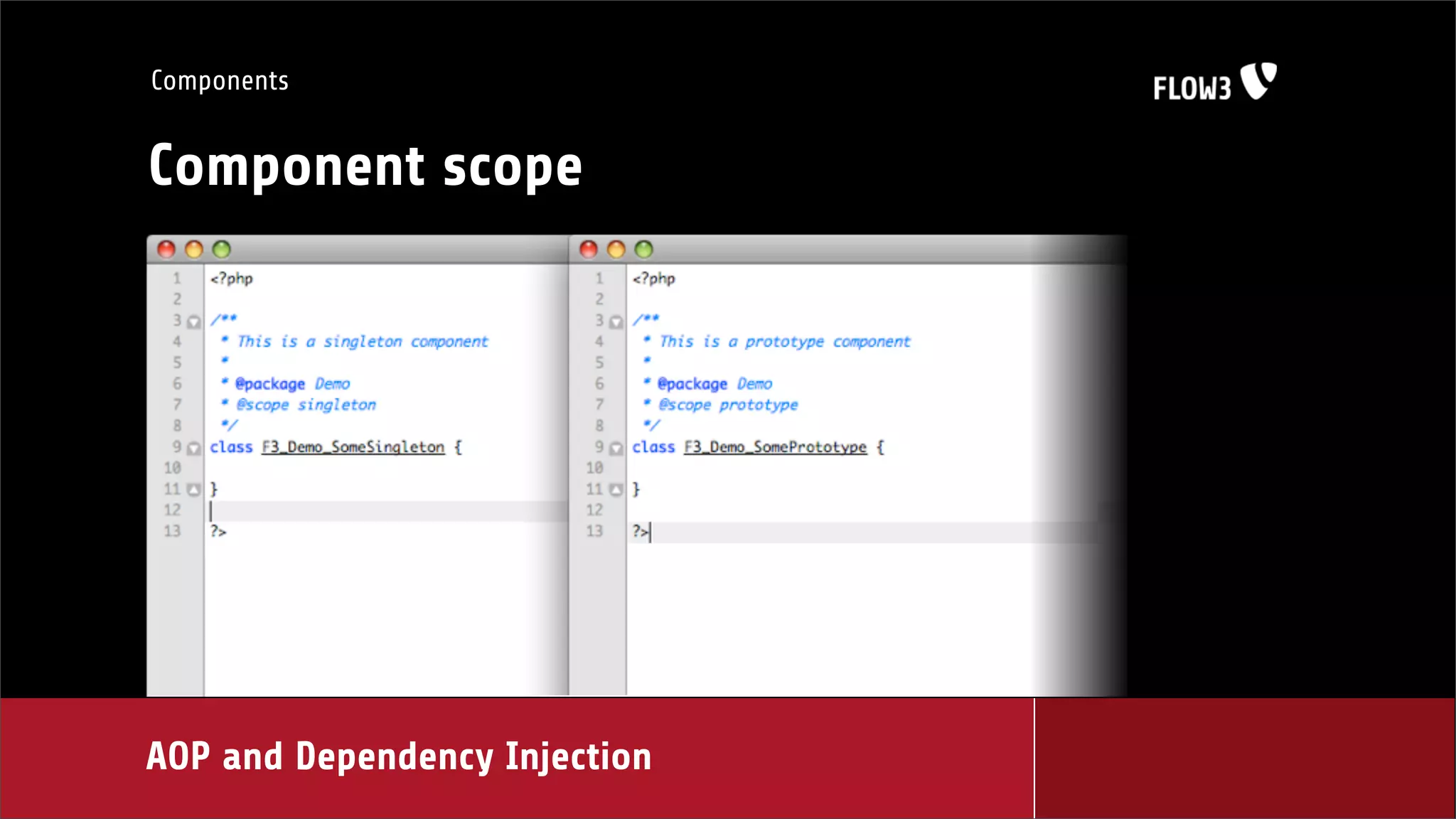 Components

FLOW3

Component scope

1 <?php
2
3 /**
4 * This is a singleton component
5 *
6 * @package Demo
7 * @scope singleton
8 */
9 class F3_Demo_SomeSingleton {
10
11 }
12
13 ?>

1 <?php
2
3 /**
4 * This is a prototype component
5 *
6 * @package Demo
7 * @scope prototype
8 */
9 class F3_Demo_SomePrototype {
10
11 }
12
13 ?>

AOP and Dependency Injection